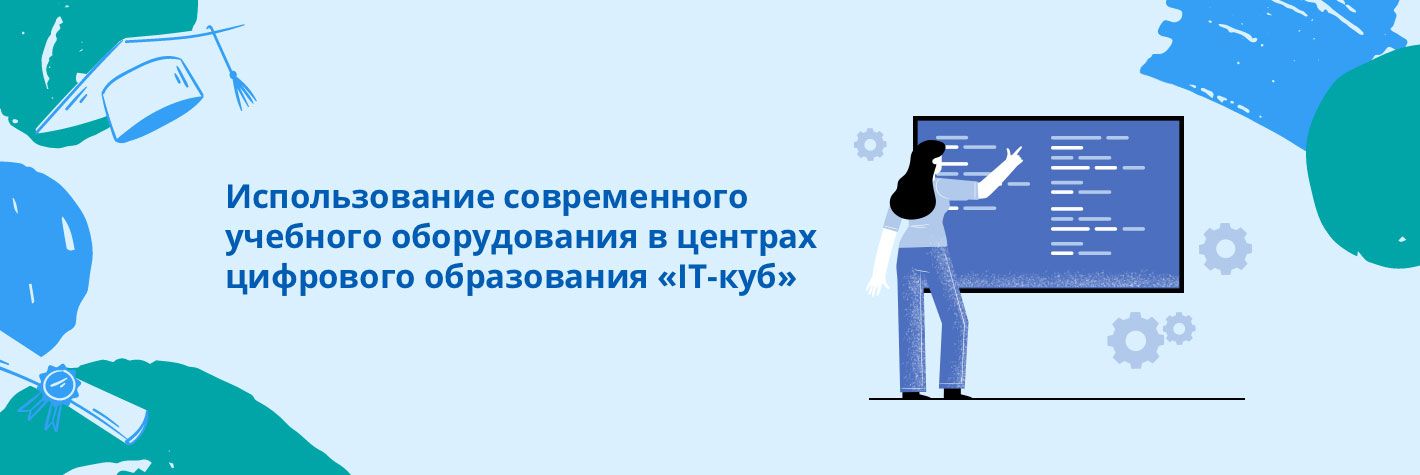 Использование современного учебного оборудования в центрах цифрового образования «IT-куб»